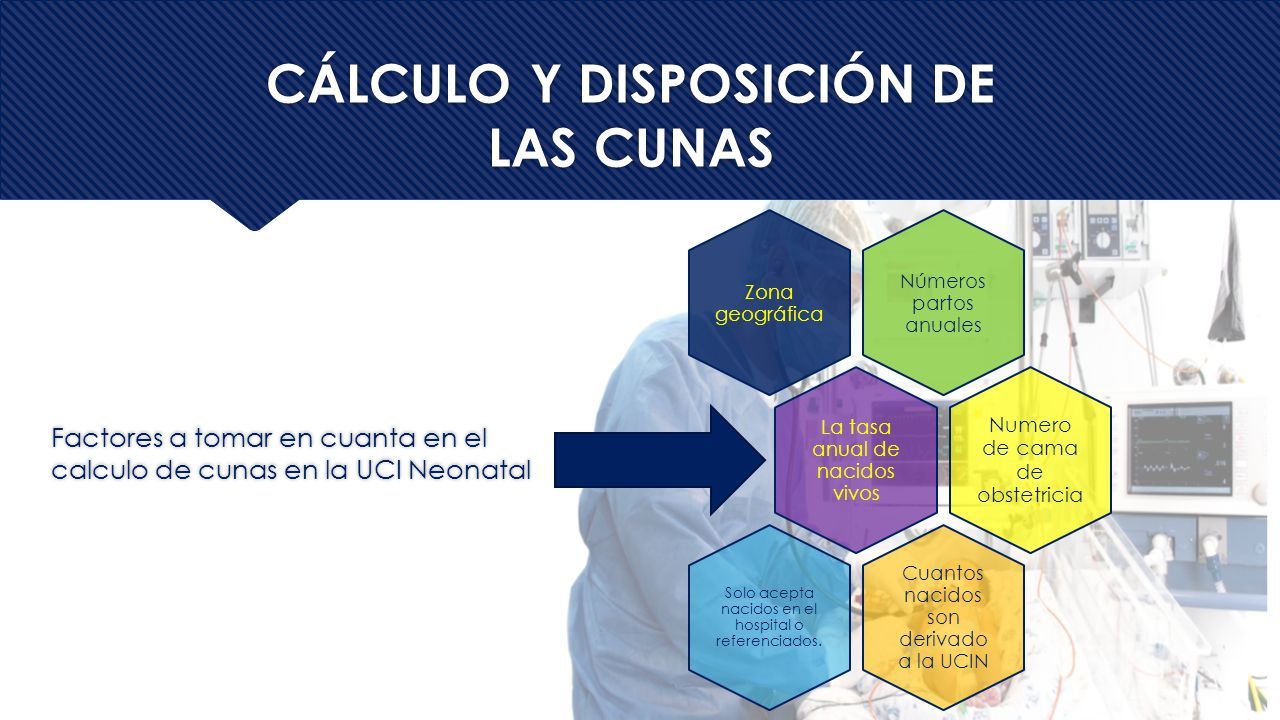 CÁLCULO Y DISPOSICIÓN DE LAS CUNAS

Factores a tomar en cuanta en el calculo de cunas en la UCI Neonatal

Zona geográfica

Números partos anuales

La tasa anual de nacidos vivos

Numero de cama de obstetricia

Solo acepta nacidos en el hospital o referenciados.

Cuantos nacidos son derivado a la UCIN